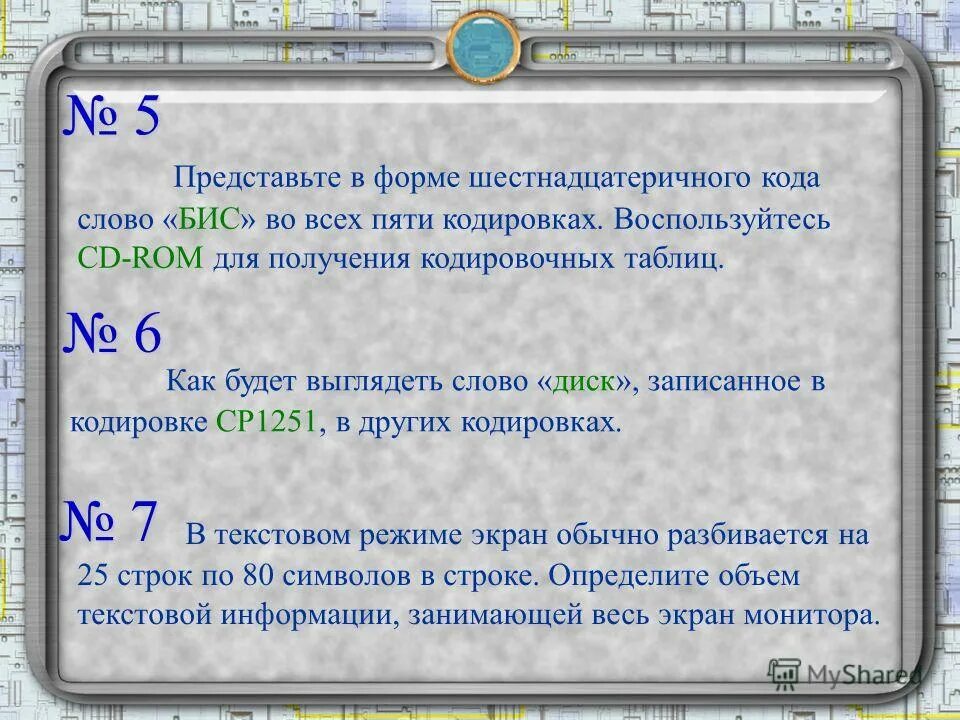 № 5

Представьте в форме шестнадцатеричного кода слово «БИС» во всех пяти кодировках. Воспользуйтесь CD-ROM для получения кодировочных таблиц.

№ 6

Как будет выглядеть слово «диск», записанное в кодировке CP1251, в других кодировках.

№ 7

В текстовом режиме экран обычно разбивается на 25 строк по 80 символов в строке. Определите объем текстовой информации, занимающей весь экран монитора.

MyShared